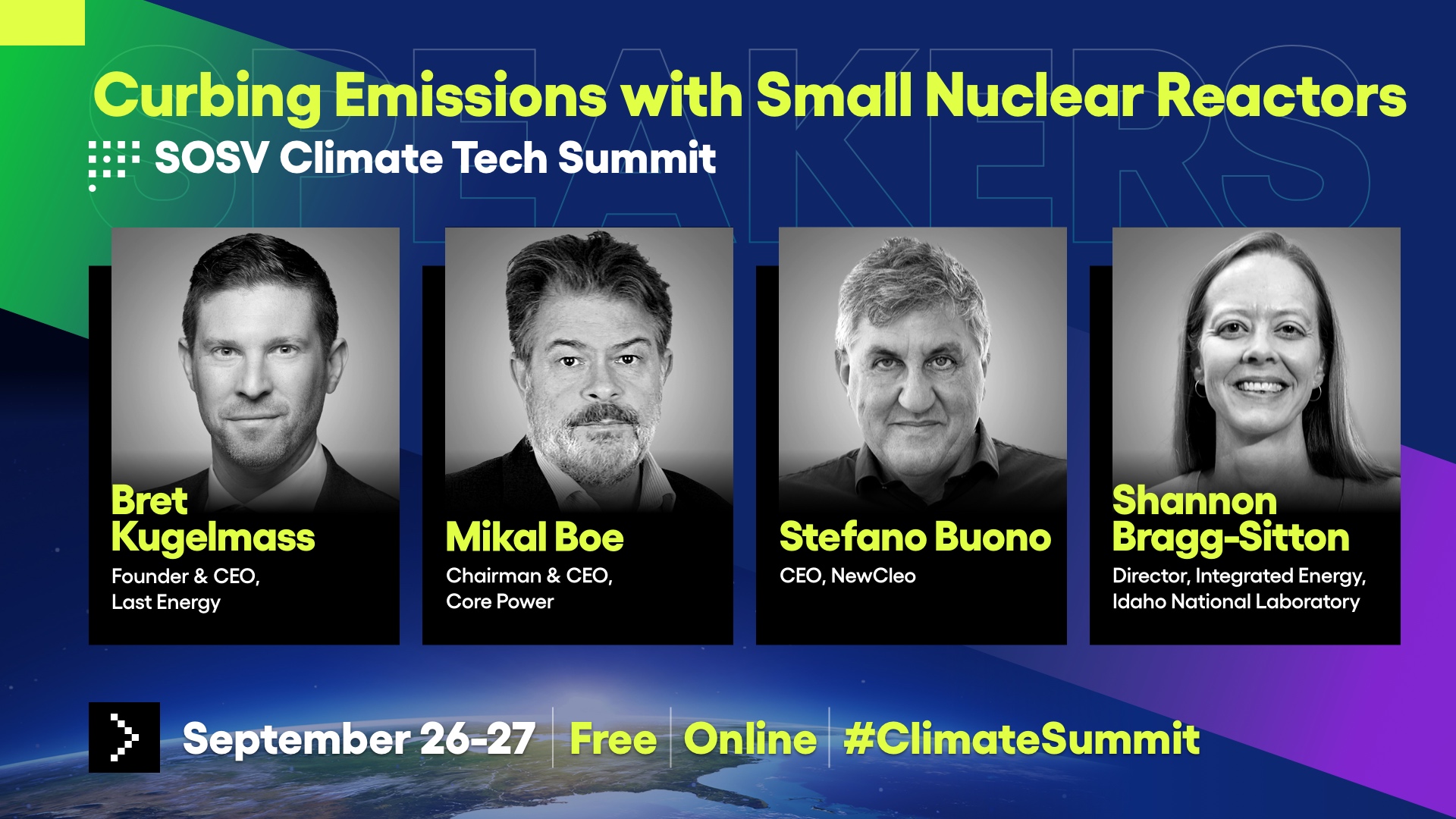 SPEAKERS

Curbing Emissions with Small Nuclear Reactors

SOSV Climate Tech Summit

Bret Kugelmass
Founder & CEO, Last Energy

Mikal Boe
Chairman & CEO, Core Power

Stefano Buono
CEO, NewCleo

Shannon Bragg-Sitton
Director, Integrated Energy, Idaho National Laboratory

September 26-27 | Free | Online | #ClimateSummit